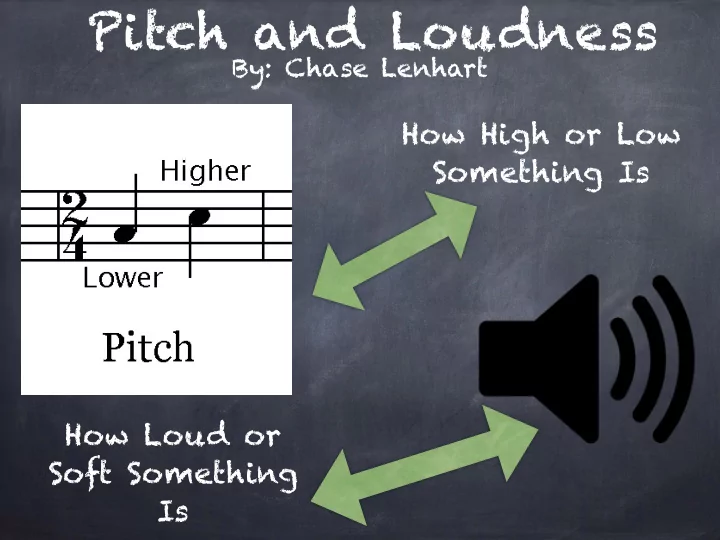 Pitch and Loudness
By: Chase Lenhart

Higher

$\frac{2}{4}$

Lower

Pitch

How High or Low Something Is

How Loud or Soft Something Is